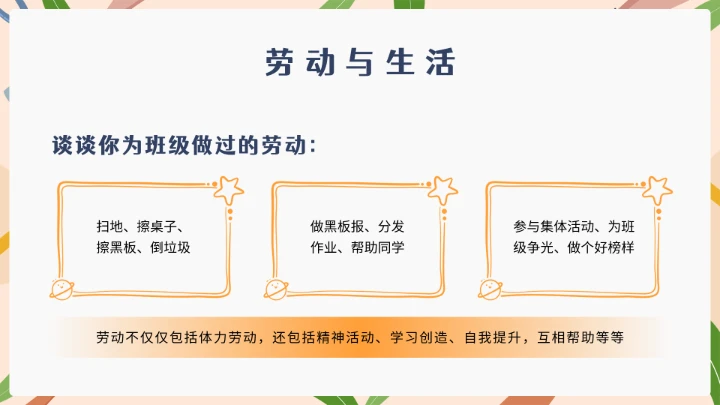 劳动与生活

谈谈你为班级做过的劳动：

扫地、擦桌子、擦黑板、倒垃圾

做黑板报、分发作业、帮助同学

参与集体活动、为班级争光、做个好榜样

劳动不仅仅包括体力劳动，还包括精神活动、学习创造、自我提升，互相帮助等等